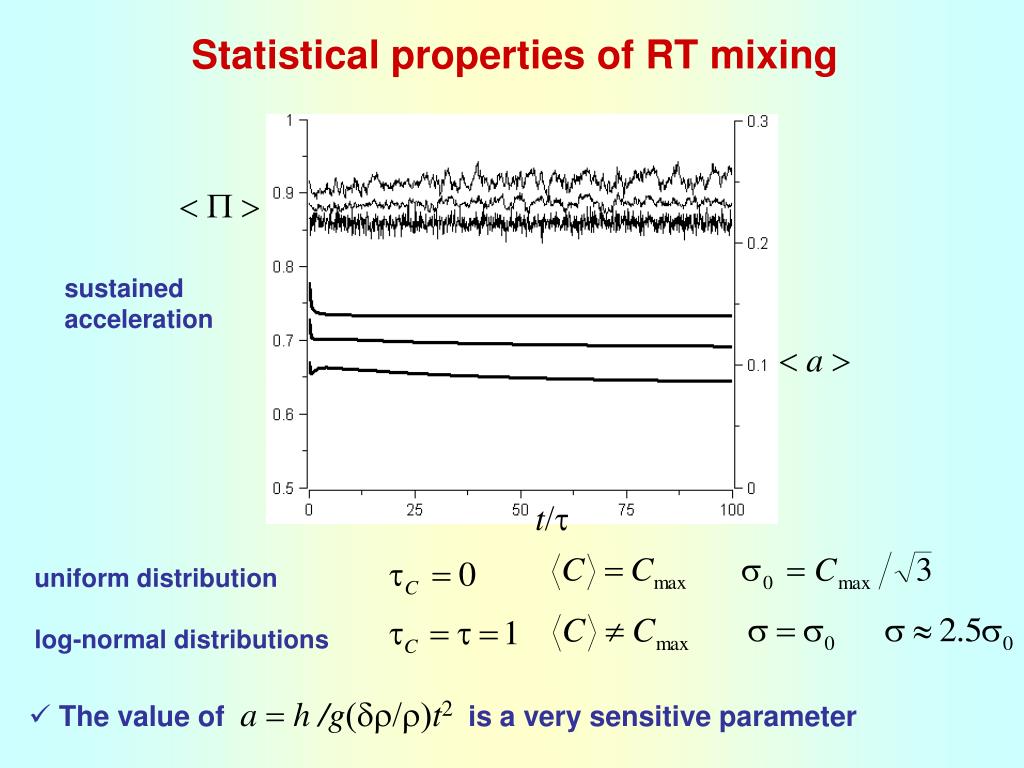 Statistical properties of RT mixing

$< \Pi >$

sustained acceleration

1
0.9
0.8
0.7
0.6
0.5

0.3
0.2
0.1
0

$< a >$

0 25 50 75 100

$t/\tau$

uniform distribution $\tau_C = 0$ $\langle C \rangle = C_{\max}$ $\sigma_0 = C_{\max} / \sqrt{3}$

log-normal distributions $\tau_C = \tau = 1$ $\langle C \rangle \neq C_{\max}$ $\sigma = \sigma_0$ $\sigma \approx 2.5\sigma_0$

✓ The value of $a = h / g(\delta\rho/\rho)t^2$ is a very sensitive parameter